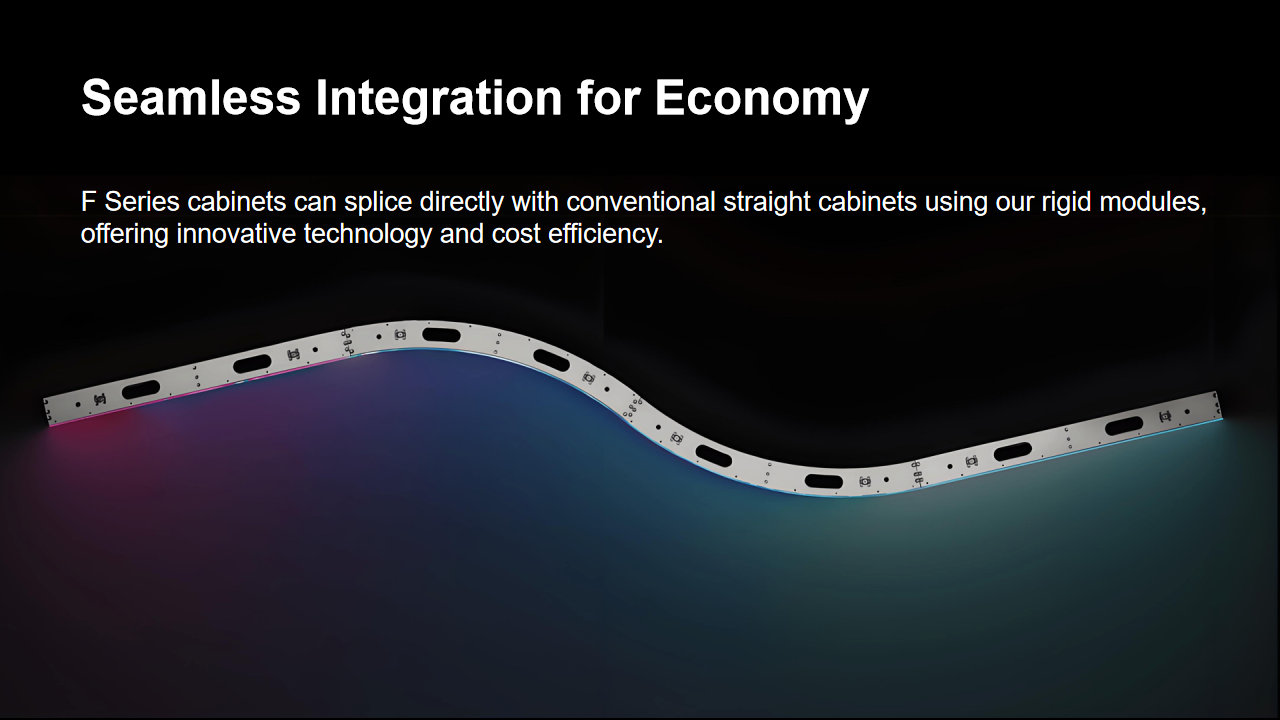 Seamless Integration for Economy

F Series cabinets can splice directly with conventional straight cabinets using our rigid modules, offering innovative technology and cost efficiency.